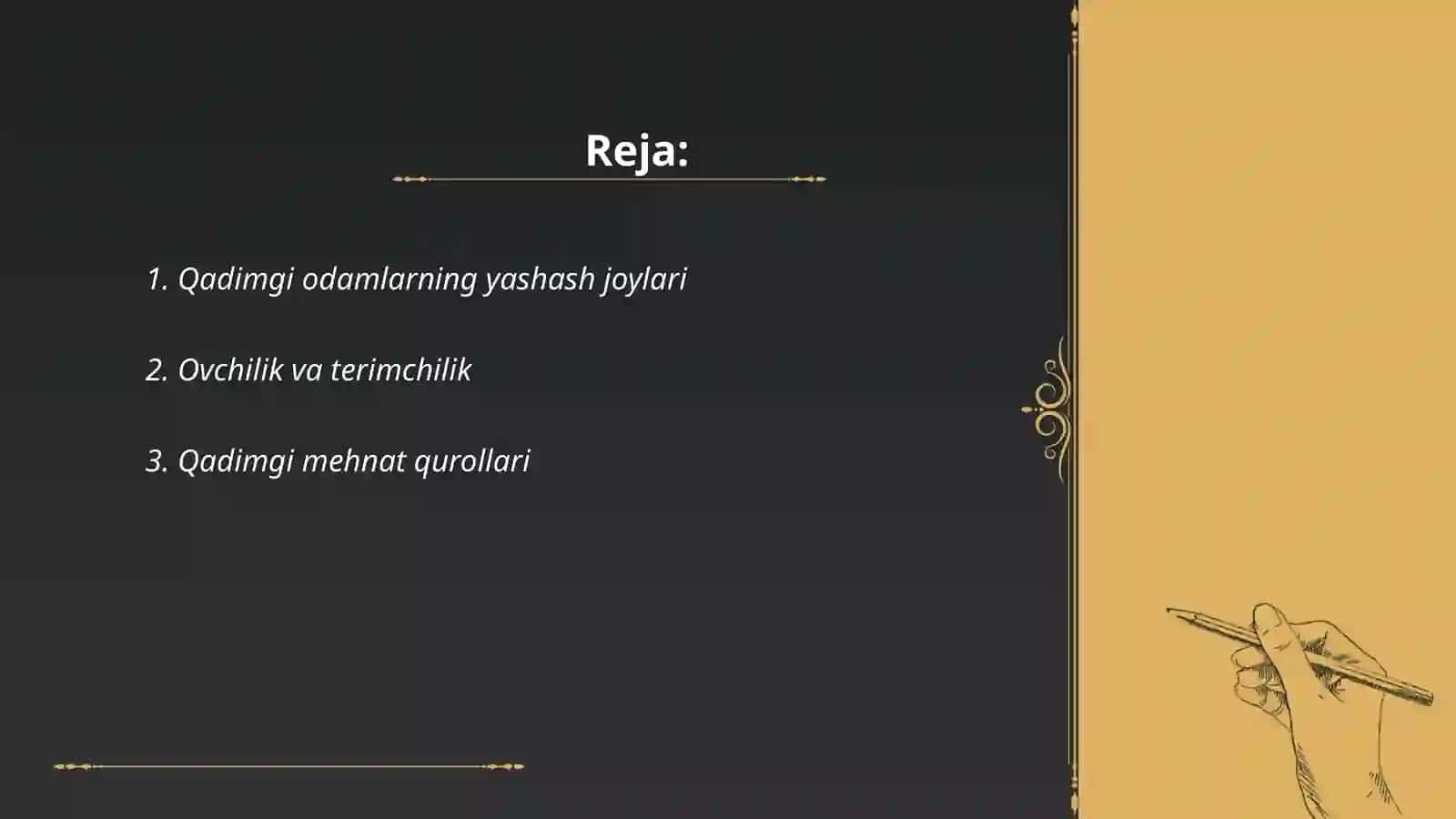 Reja:

1. Qadimgi odamlarning yashash joylari

2. Ovchilik va terimchilik

3. Qadimgi mehnat qurollari